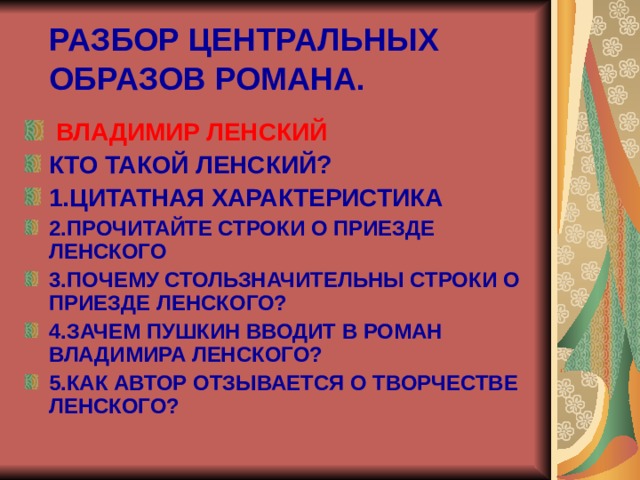 РАЗБОР ЦЕНТРАЛЬНЫХ ОБРАЗОВ РОМАНА.

ВЛАДИМИР ЛЕНСКИЙ

КТО ТАКОЙ ЛЕНСКИЙ?

1.ЦИТАТНАЯ ХАРАКТЕРИСТИКА

2.ПРОЧИТАЙТЕ СТРОКИ О ПРИЕЗДЕ ЛЕНСКОГО

3.ПОЧЕМУ СТОЛЬЗНАЧИТЕЛЬНЫ СТРОКИ О ПРИЕЗДЕ ЛЕНСКОГО?

4.ЗАЧЕМ ПУШКИН ВВОДИТ В РОМАН ВЛАДИМИРА ЛЕНСКОГО?

5.КАК АВТОР ОТЗЫВАЕТСЯ О ТВОРЧЕСТВЕ ЛЕНСКОГО?